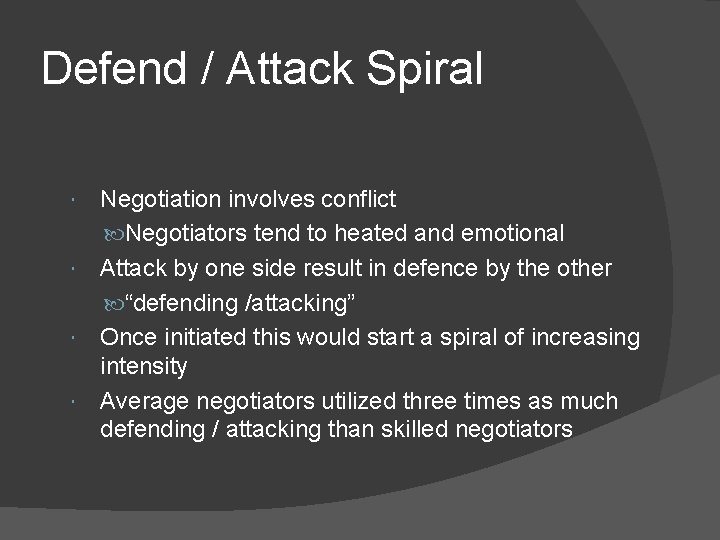 Defend / Attack Spiral

Negotiation involves conflict

Negotiators tend to heated and emotional

Attack by one side result in defence by the other

“defending /attacking”

Once initiated this would start a spiral of increasing intensity

Average negotiators utilized three times as much defending / attacking than skilled negotiators